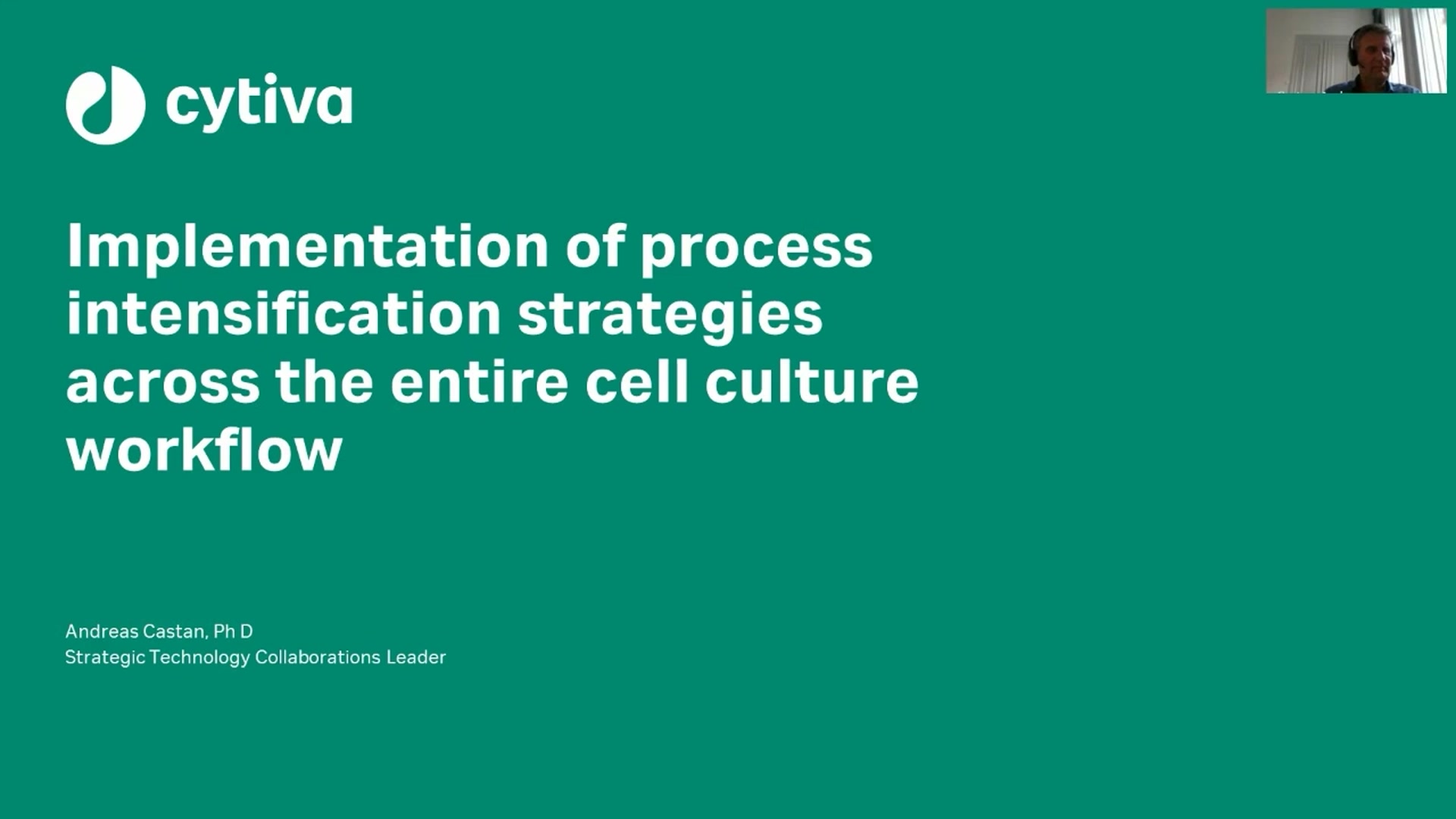 cytiva

Implementation of process intensification strategies across the entire cell culture workflow

Andreas Castan, Ph D
Strategic Technology Collaborations Leader